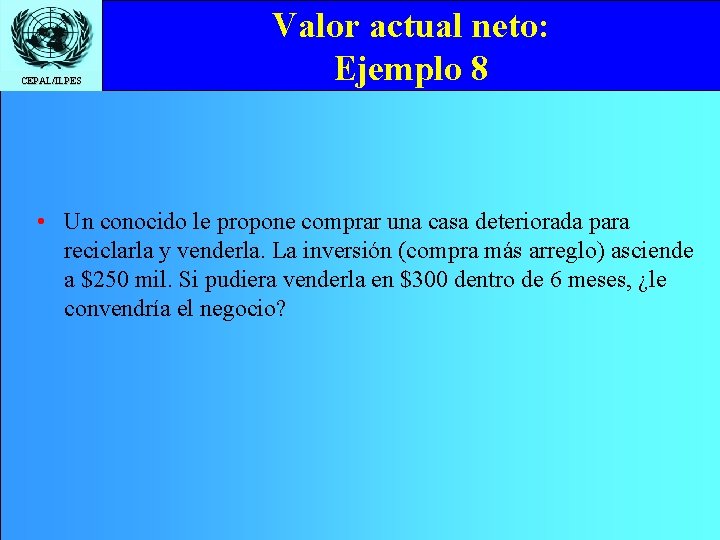 CEPAL/ILPES

Valor actual neto:
Ejemplo 8

• Un conocido le propone comprar una casa deteriorada para reciclarla y venderla. La inversión (compra más arreglo) asciende a \$250 mil. Si pudiera venderla en \$300 dentro de 6 meses, ¿le convendría el negocio?